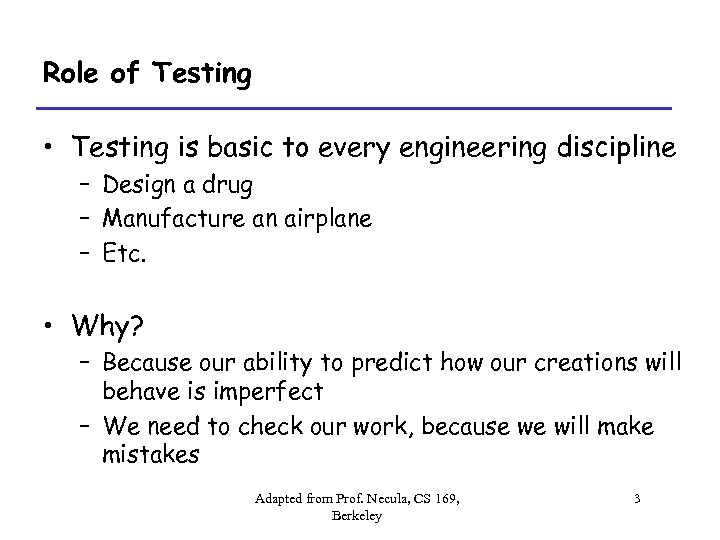 Role of Testing

• Testing is basic to every engineering discipline
– Design a drug
– Manufacture an airplane
– Etc.

• Why?
– Because our ability to predict how our creations will behave is imperfect
– We need to check our work, because we will make mistakes

Adapted from Prof. Necula, CS 169, Berkeley

3